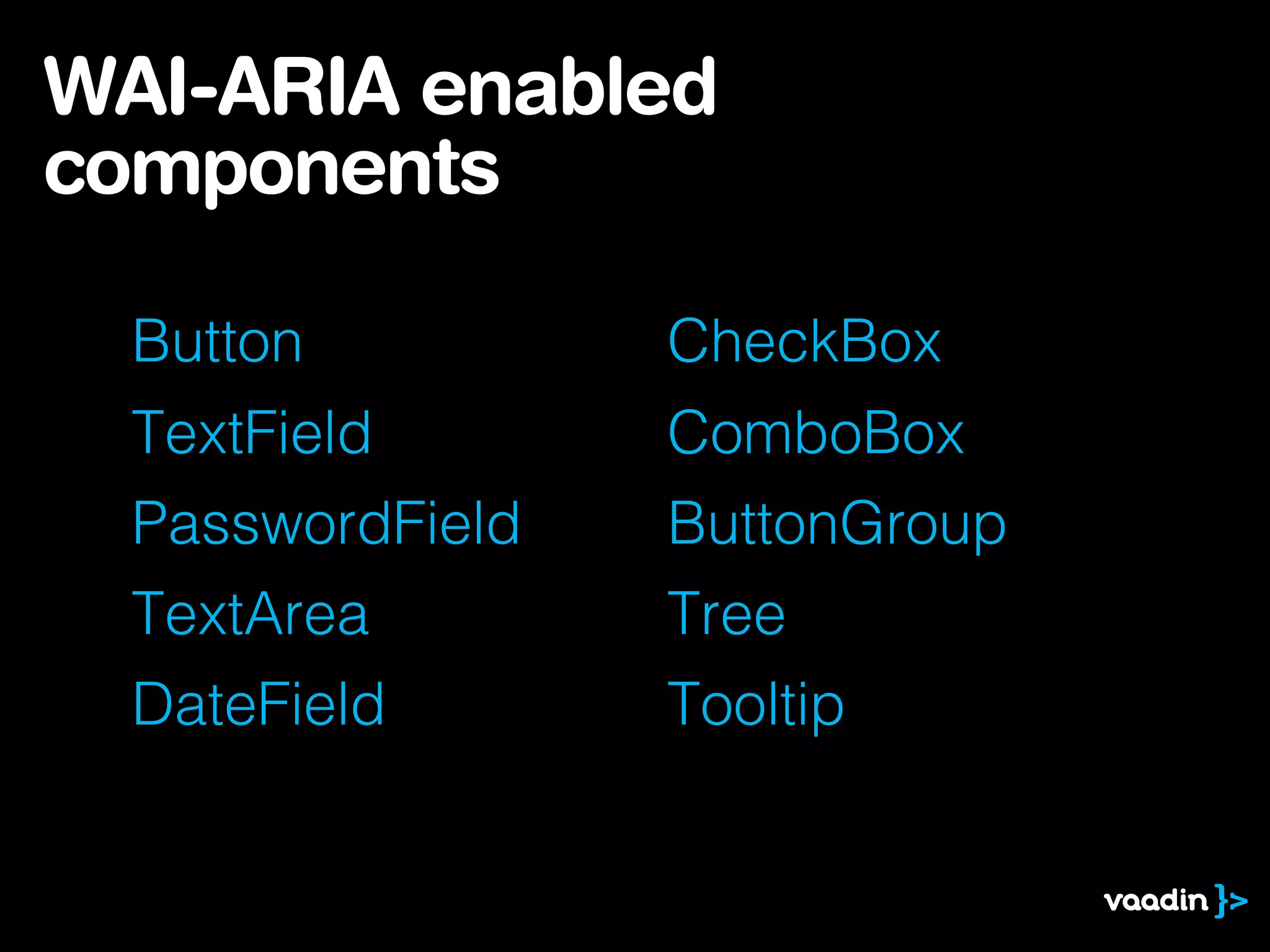 WAI-ARIA enabled components

Button
TextField
PasswordField
TextArea
DateField

CheckBox
ComboBox
ButtonGroup
Tree
Tooltip

vaadin }>